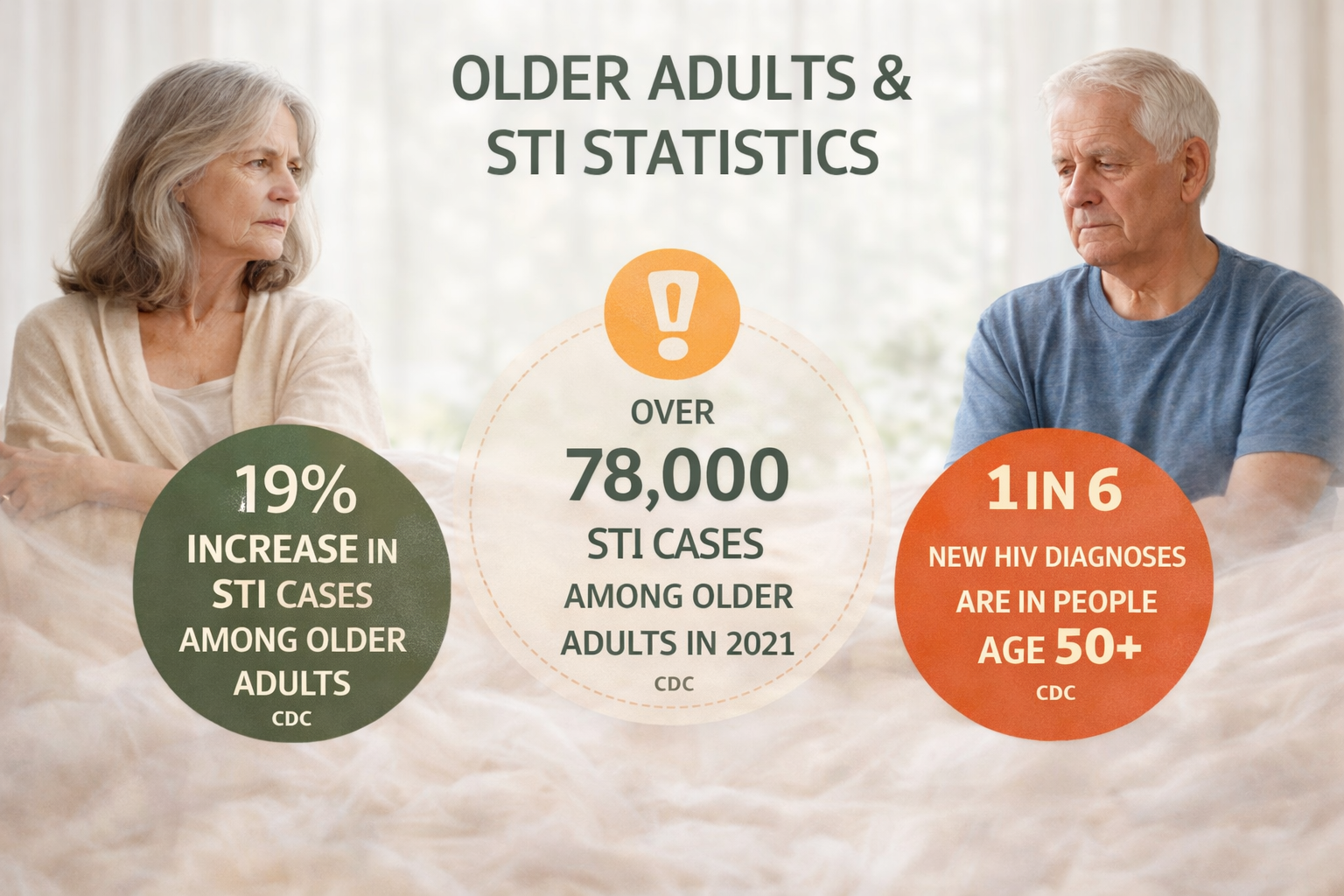 OLDER ADULTS & STI STATISTICS

19%
INCREASE IN STI CASES AMONG OLDER ADULTS
CDC

!

OVER
78,000
STI CASES
AMONG OLDER ADULTS IN 2021
CDC

1 IN 6
NEW HIV DIAGNOSES ARE IN PEOPLE AGE 50+
CDC